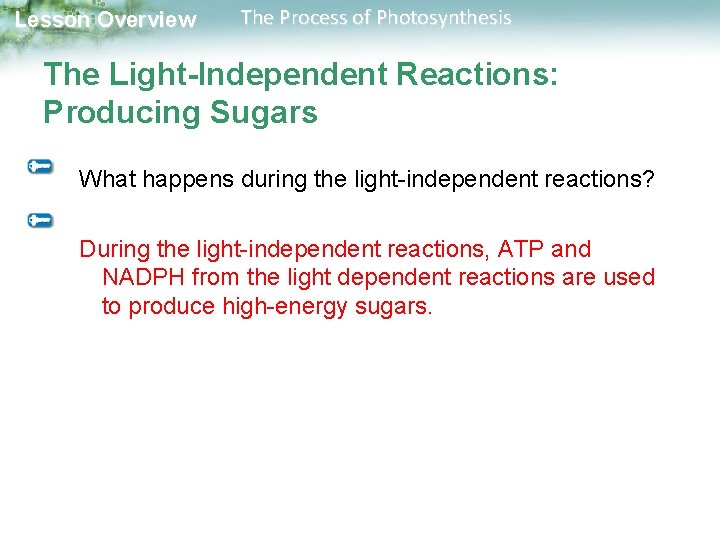 Lesson Overview The Process of Photosynthesis

The Light-Independent Reactions: Producing Sugars

What happens during the light-independent reactions?

During the light-independent reactions, ATP and NADPH from the light dependent reactions are used to produce high-energy sugars.